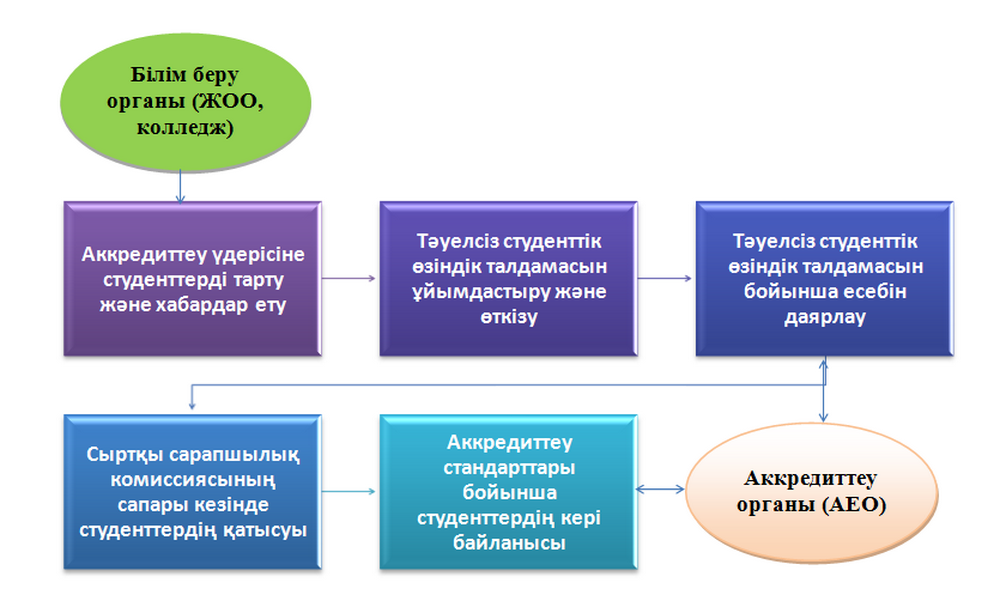 Білім беру органы (ЖОО, колледж)

Аккредиттеу үдерісіне студенттерді тарту және хабардар ету

Тәуелсіз студенттік өзіндік талдамасын ұйымдастыру және өткізу

Тәуелсіз студенттік өзіндік талдамасын бойынша есебін даярлау

Сыртқы сарапшылық комиссиясының сапары кезінде студенттердің қатысуы

Аккредиттеу стандарттары бойынша студенттердің кері байланысы

Аккредиттеу органы (АЕО)